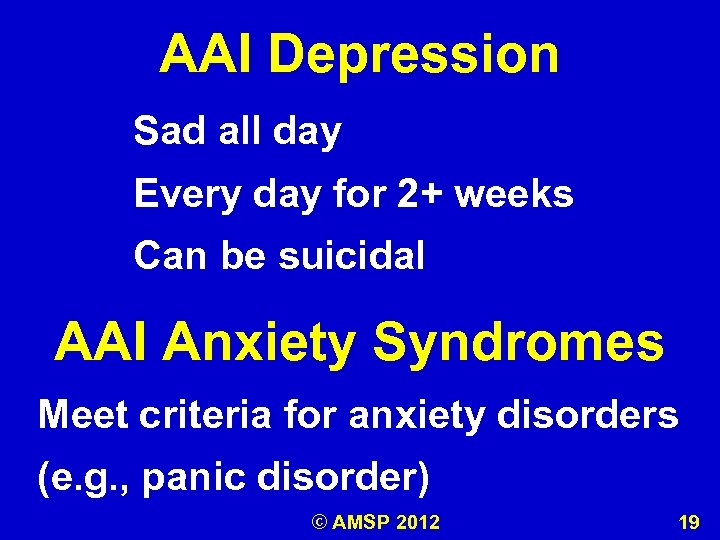 AAI Depression

Sad all day

Every day for 2+ weeks

Can be suicidal

AAI Anxiety Syndromes

Meet criteria for anxiety disorders (e.g., panic disorder)

© AMSP 2012

19